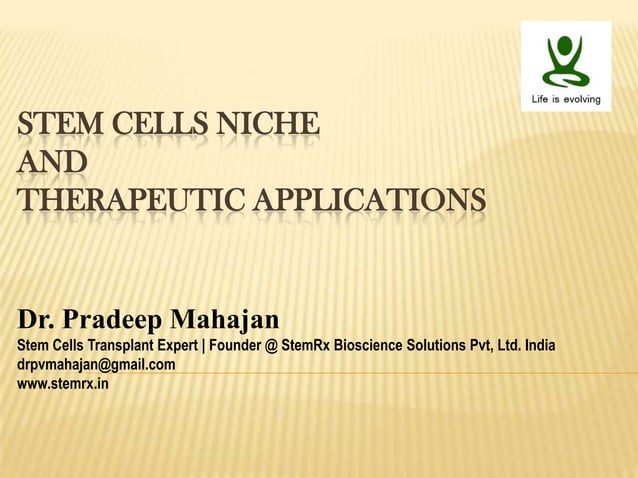 Life is evolving

STEM CELLS NICHE
AND
THERAPEUTIC APPLICATIONS

Dr. Pradeep Mahajan
Stem Cells Transplant Expert | Founder @ StemRx Bioscience Solutions Pvt, Ltd. India
drpvmahajan@gmail.com
www.stemrx.in